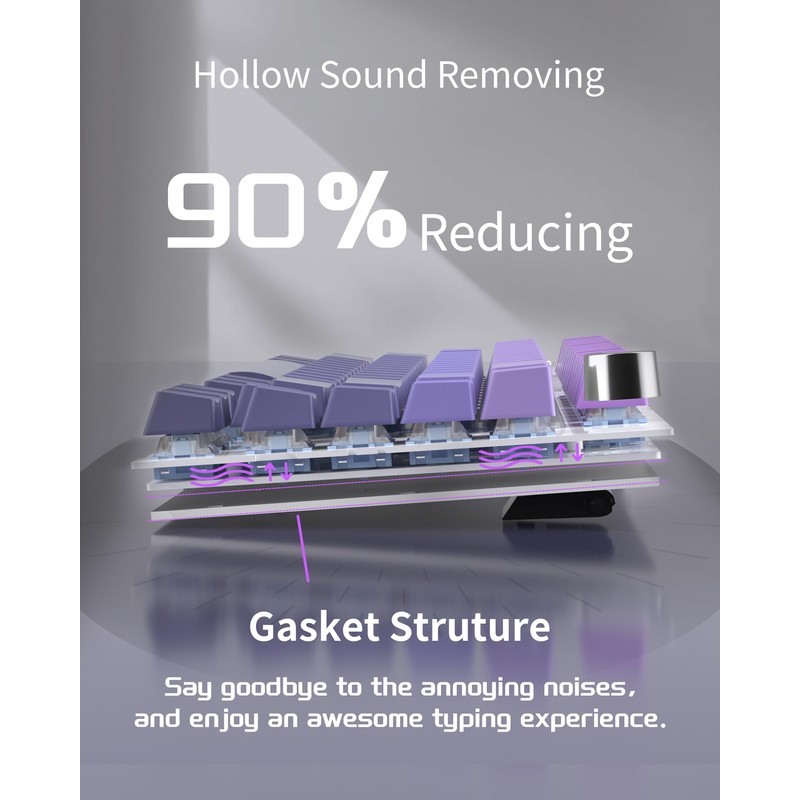 Hollow Sound Removing

90% Reducing

Gasket Struture

Say goodbye to the annoying noises, and enjoy an awesome typing experience.